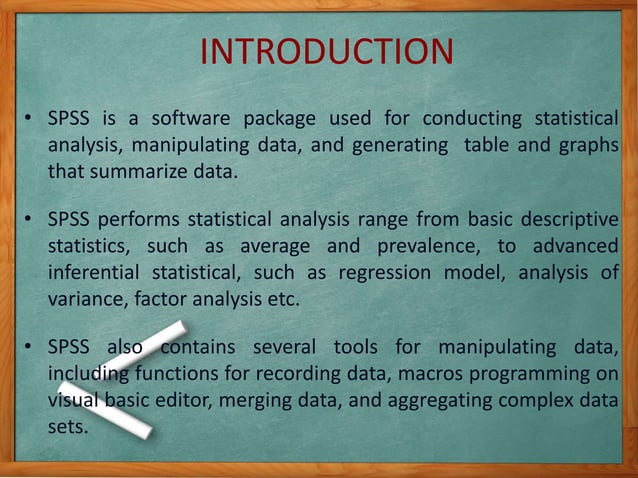 INTRODUCTION

• SPSS is a software package used for conducting statistical analysis, manipulating data, and generating table and graphs that summarize data.

• SPSS performs statistical analysis range from basic descriptive statistics, such as average and prevalence, to advanced inferential statistical, such as regression model, analysis of variance, factor analysis etc.

• SPSS also contains several tools for manipulating data, including functions for recording data, macros programming on visual basic editor, merging data, and aggregating complex data sets.